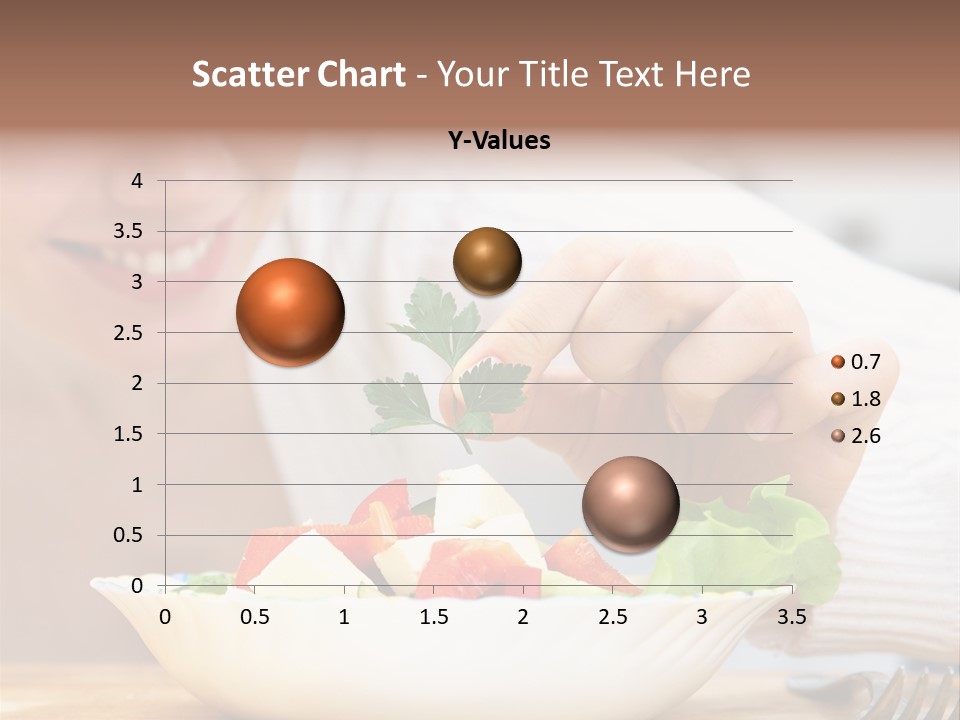 Scatter Chart - Your Title Text Here

Y-Values

4
3.5
3
2.5
2
1.5
1
0.5
0

0 0.5 1 1.5 2 2.5 3 3.5

0.7
1.8
2.6